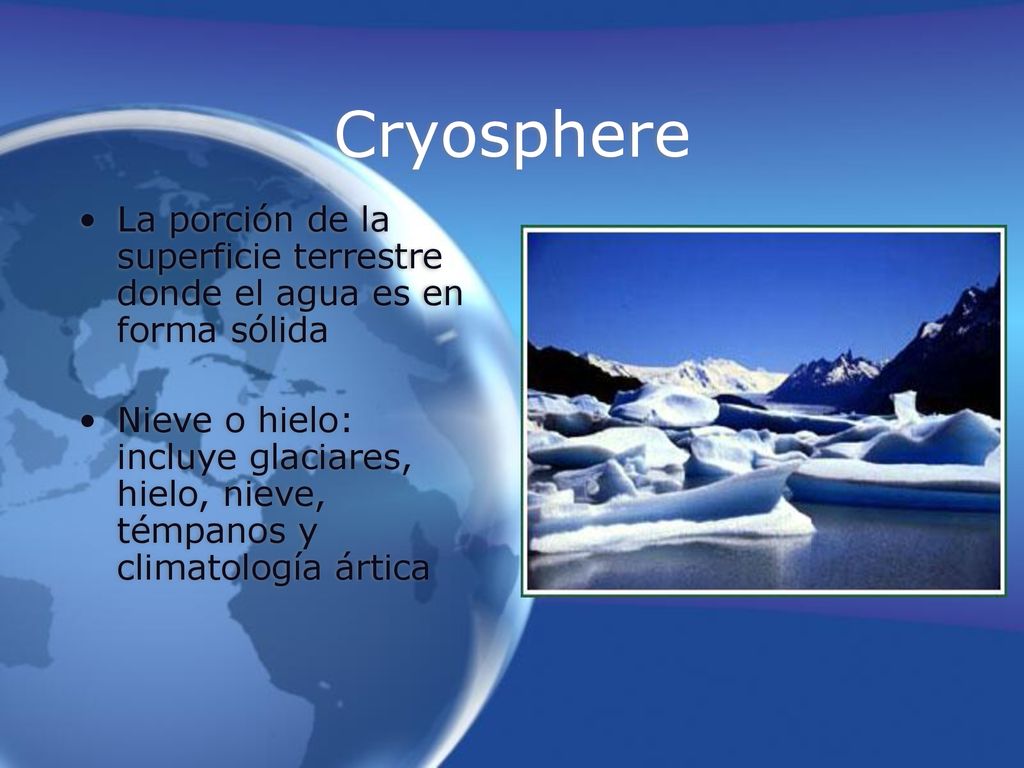 Cryosphere

• La porción de la superficie terrestre donde el agua es en forma sólida

• Nieve o hielo: incluye glaciares, hielo, nieve, témpanos y climatología ártica